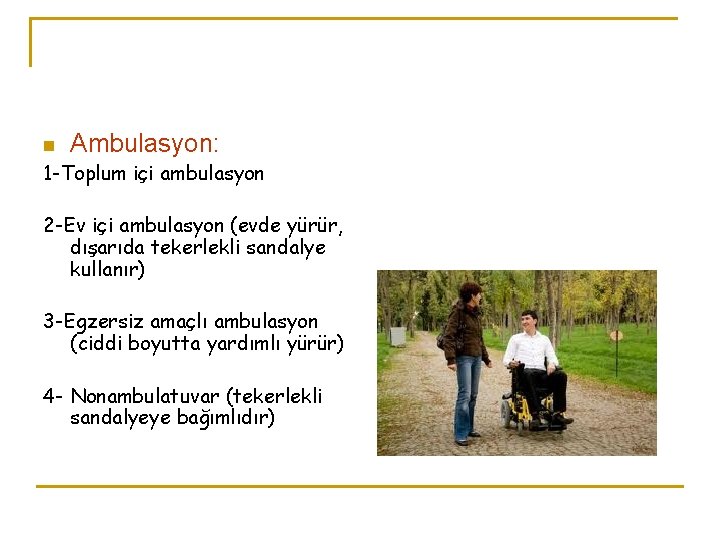 Ambulasyon:

1-Toplum içi ambulasyon

2-Ev içi ambulasyon (evde yürür, dışarıda tekerlekli sandalye kullanır)

3-Egzersiz amaçlı ambulasyon (ciddi boyutta yardımlı yürür)

4- Nonambulatuvar (tekerlekli sandalyeye bağımlıdır)